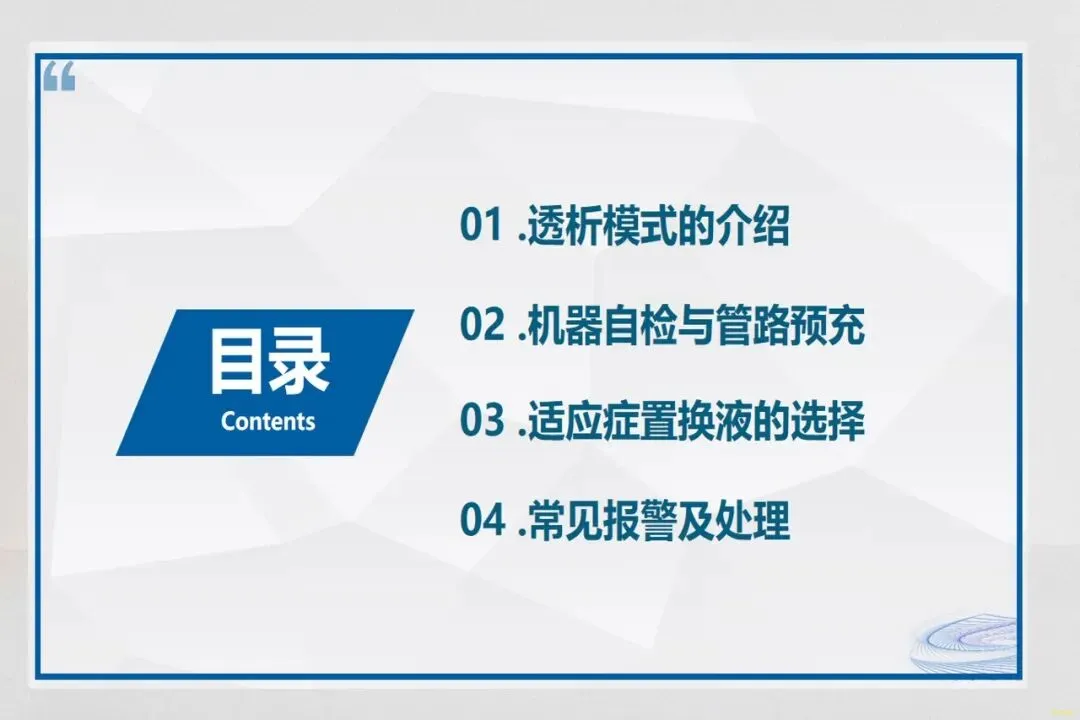 “

目录
Contents

01 .透析模式的介绍

02 .机器自检与管路预充

03 .适应症置换液的选择

04 .常见报警及处理